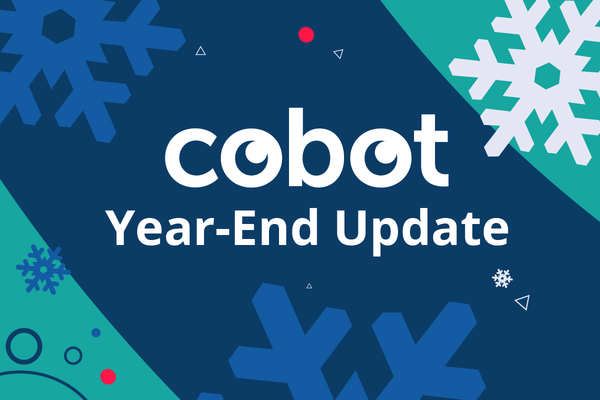 cobot
Year-End Update